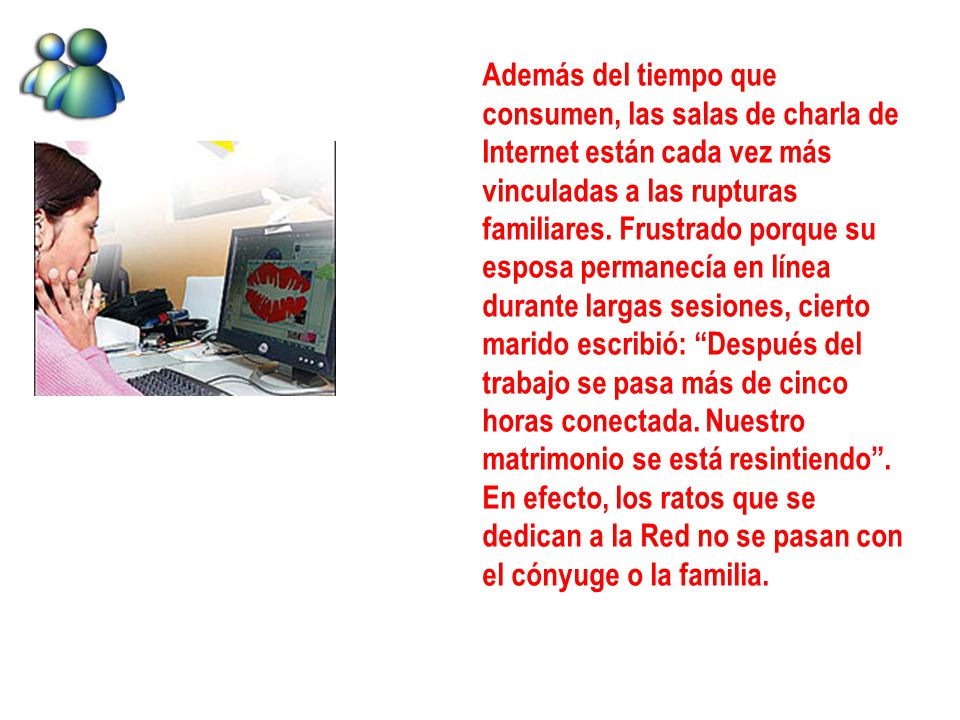 Además del tiempo que consumen, las salas de charla de Internet están cada vez más vinculadas a las rupturas familiares. Frustrado porque su esposa permanecía en línea durante largas sesiones, cierto marido escribió: “Después del trabajo se pasa más de cinco horas conectada. Nuestro matrimonio se está resintiendo”. En efecto, los ratos que se dedican a la Red no se pasan con el cónyuge o la familia.